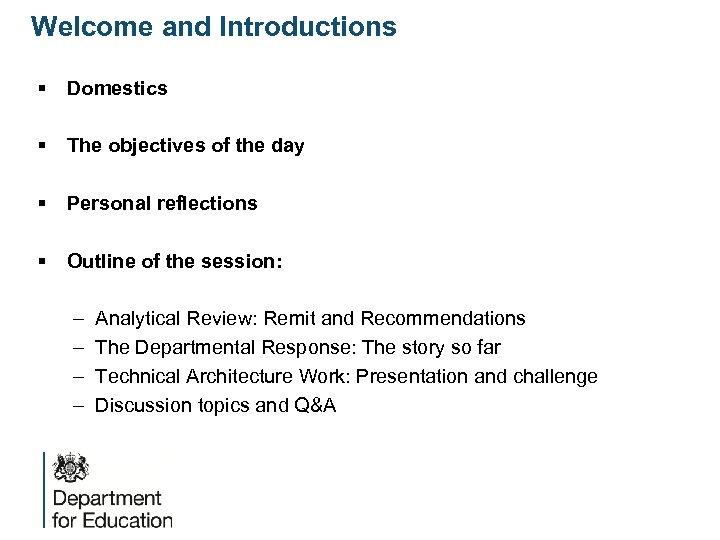 Welcome and Introductions

▪ Domestics

▪ The objectives of the day

▪ Personal reflections

▪ Outline of the session:

– Analytical Review: Remit and Recommendations
– The Departmental Response: The story so far
– Technical Architecture Work: Presentation and challenge
– Discussion topics and Q&A

Department for Education